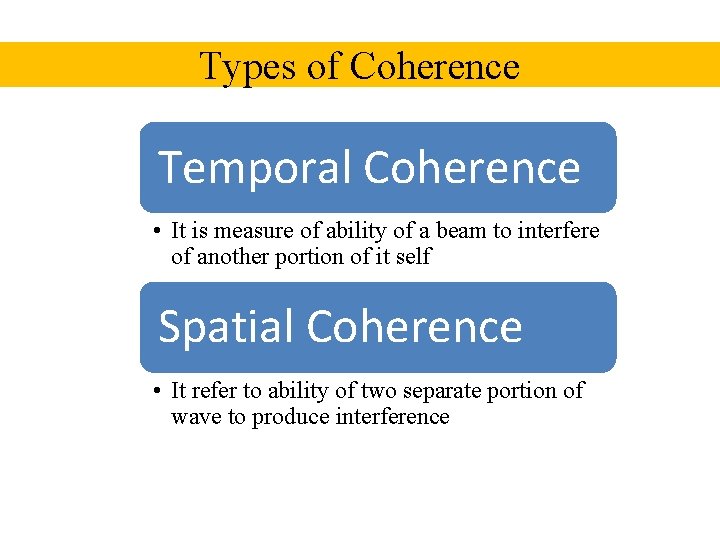 Types of Coherence

Temporal Coherence

• It is measure of ability of a beam to interfere of another portion of it self

Spatial Coherence

• It refer to ability of two separate portion of wave to produce interference